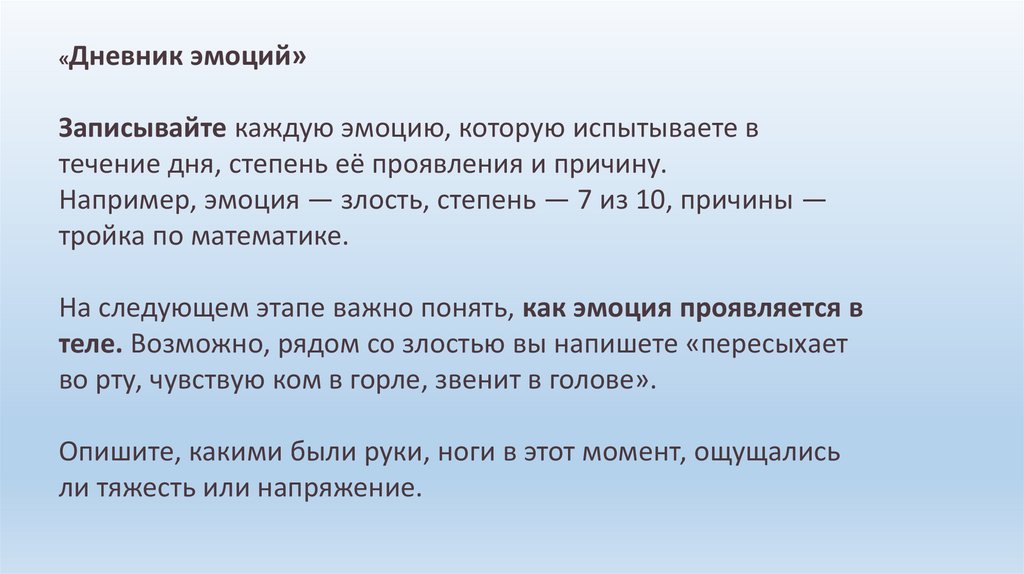 «Дневник эмоций»

Записывайте каждую эмоцию, которую испытываете в течение дня, степень её проявления и причину. Например, эмоция — злость, степень — 7 из 10, причины — тройка по математике.

На следующем этапе важно понять, как эмоция проявляется в теле. Возможно, рядом со злостью вы напишете «пересыхает во рту, чувствую ком в горле, звенит в голове».

Опишите, какими были руки, ноги в этот момент, ощущались ли тяжесть или напряжение.